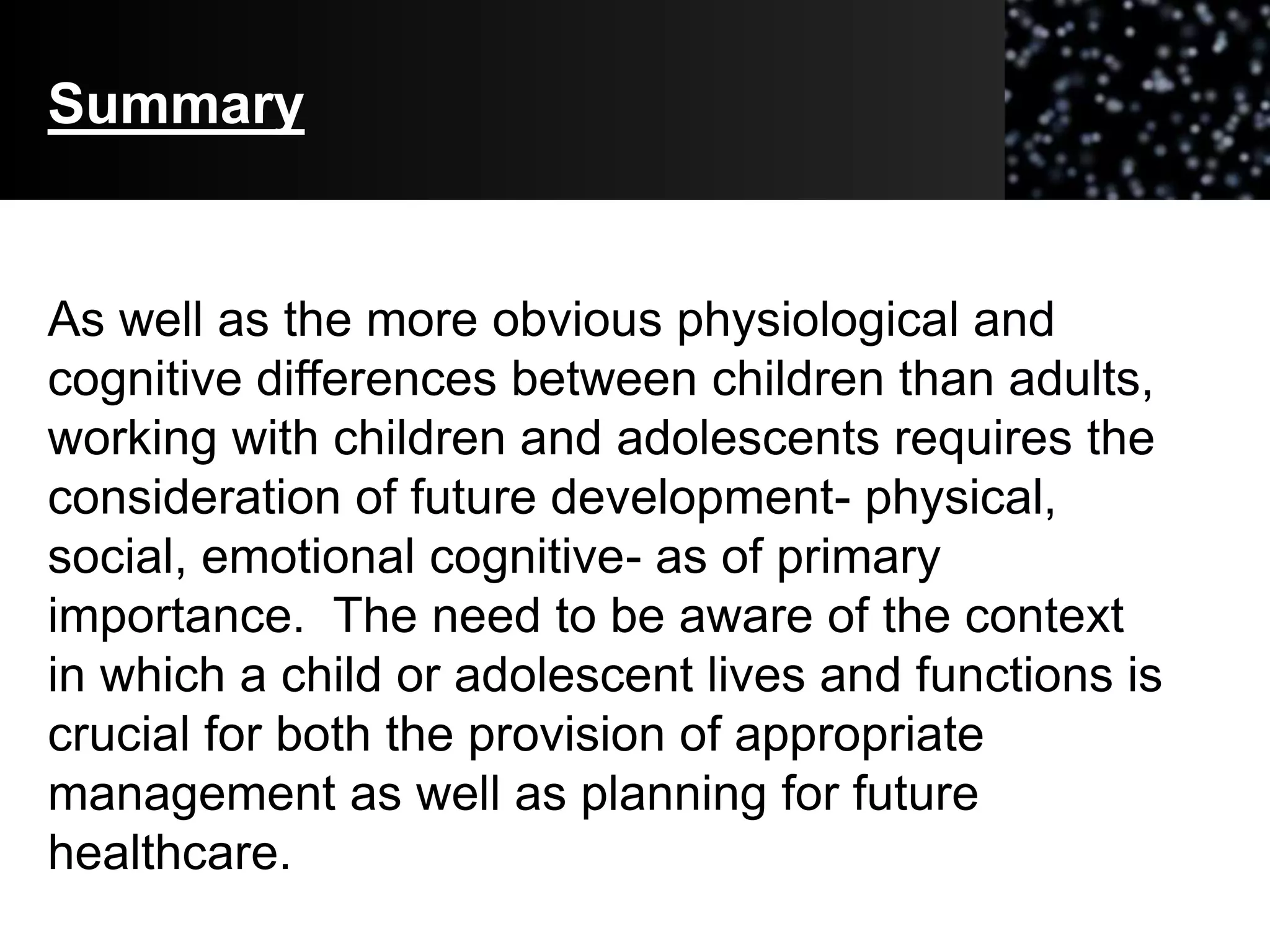 Summary

As well as the more obvious physiological and cognitive differences between children than adults, working with children and adolescents requires the consideration of future development- physical, social, emotional cognitive- as of primary importance.  The need to be aware of the context in which a child or adolescent lives and functions is crucial for both the provision of appropriate management as well as planning for future healthcare.